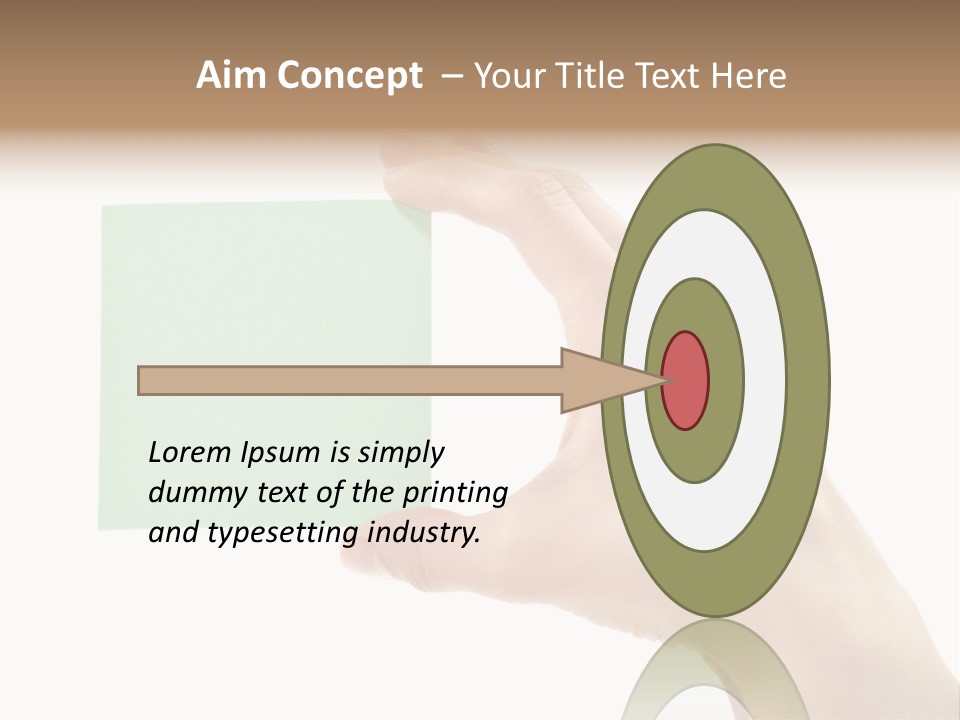 Aim Concept – Your Title Text Here

Lorem Ipsum is simply dummy text of the printing and typesetting industry.